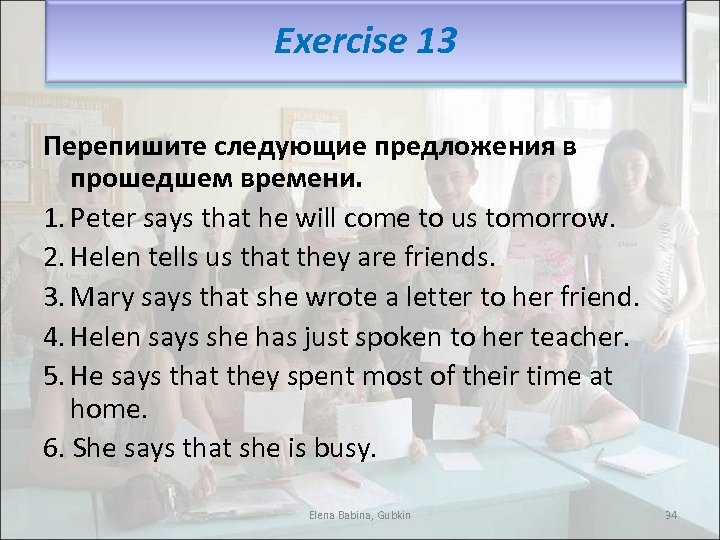 Exercise 13

Перепишите следующие предложения в прошедшем времени.

1. Peter says that he will come to us tomorrow.
2. Helen tells us that they are friends.
3. Mary says that she wrote a letter to her friend.
4. Helen says she has just spoken to her teacher.
5. He says that they spent most of their time at home.
6. She says that she is busy.

Elena Babina, Gubkin

34